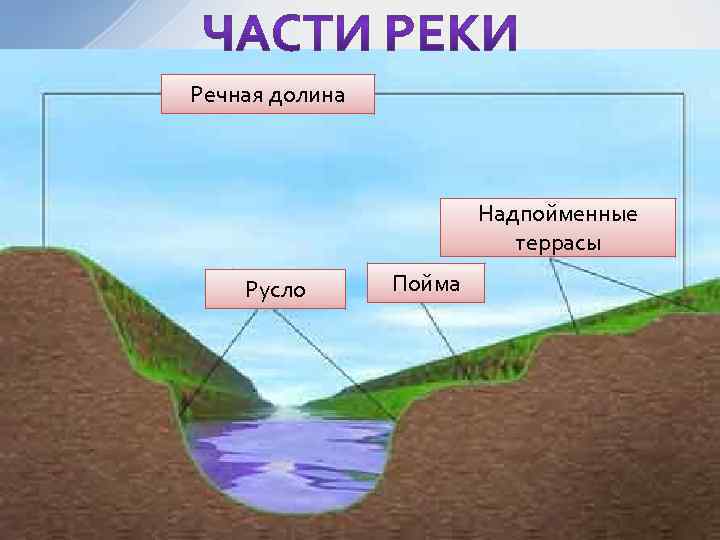 ЧАСТИ РЕКИ

Речная долина

Надпойменные террасы

Русло

Пойма